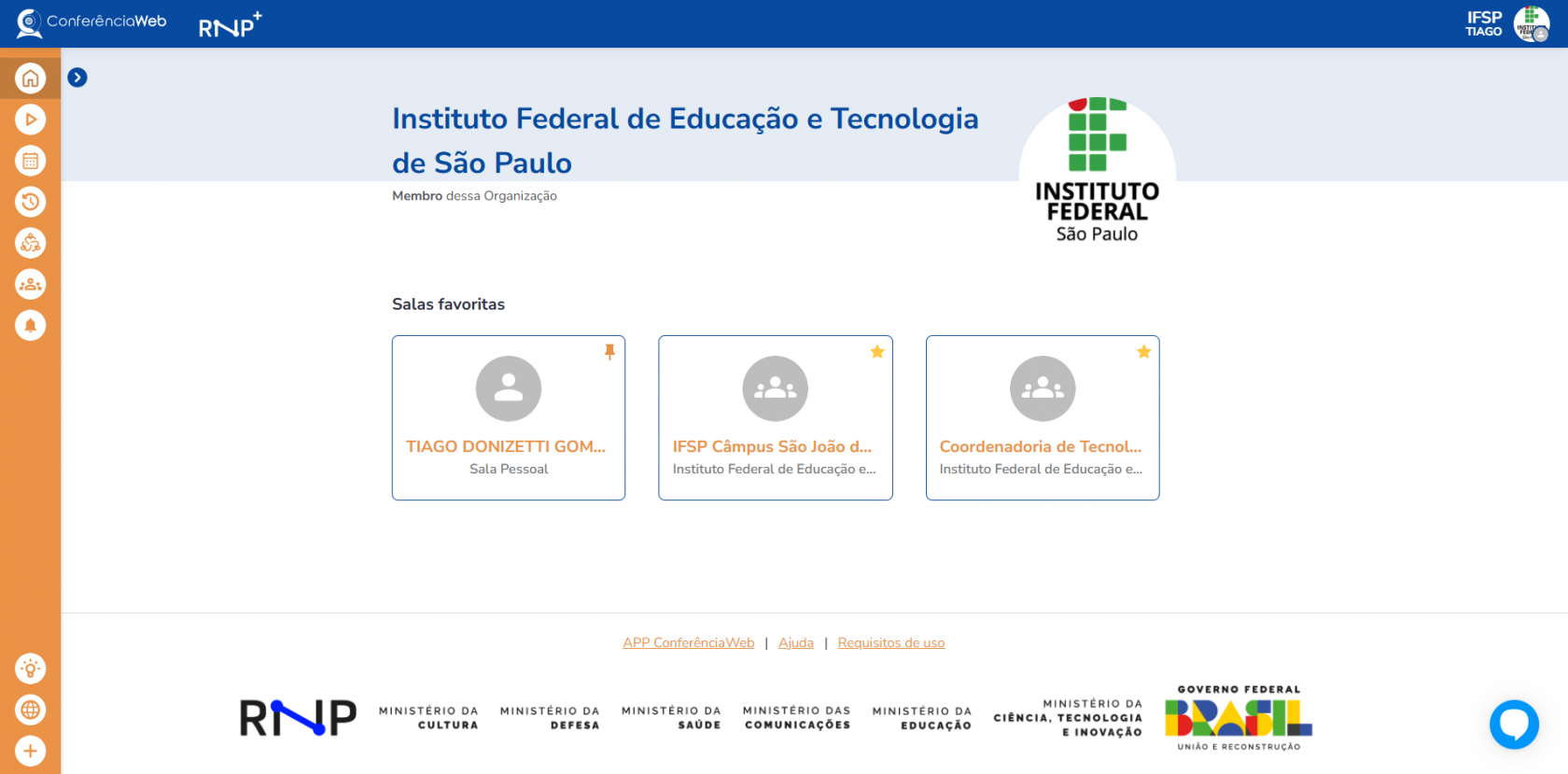 ConferênciaWeb RNP+

IFSP
TIAGO

Instituto Federal de Educação e Tecnologia de São Paulo

Membro dessa Organização

INSTITUTO FEDERAL
São Paulo

Salas favoritas

TIAGO DONIZETTI GOM...
Sala Pessoal

IFSP Câmpus São João d...
Instituto Federal de Educação e...

Coordenadoria de Tecnol...
Instituto Federal de Educação e...

APP ConferênciaWeb | Ajuda | Requisitos de uso

RNP

MINISTÉRIO DA CULTURA

MINISTÉRIO DA DEFESA

MINISTÉRIO DA SAÚDE

MINISTÉRIO DAS COMUNICAÇÕES

MINISTÉRIO DA EDUCAÇÃO

MINISTÉRIO DA CIÊNCIA, TECNOLOGIA E INOVAÇÃO

GOVERNO FEDERAL
BRASIL
UNIÃO E RECONSTRUÇÃO